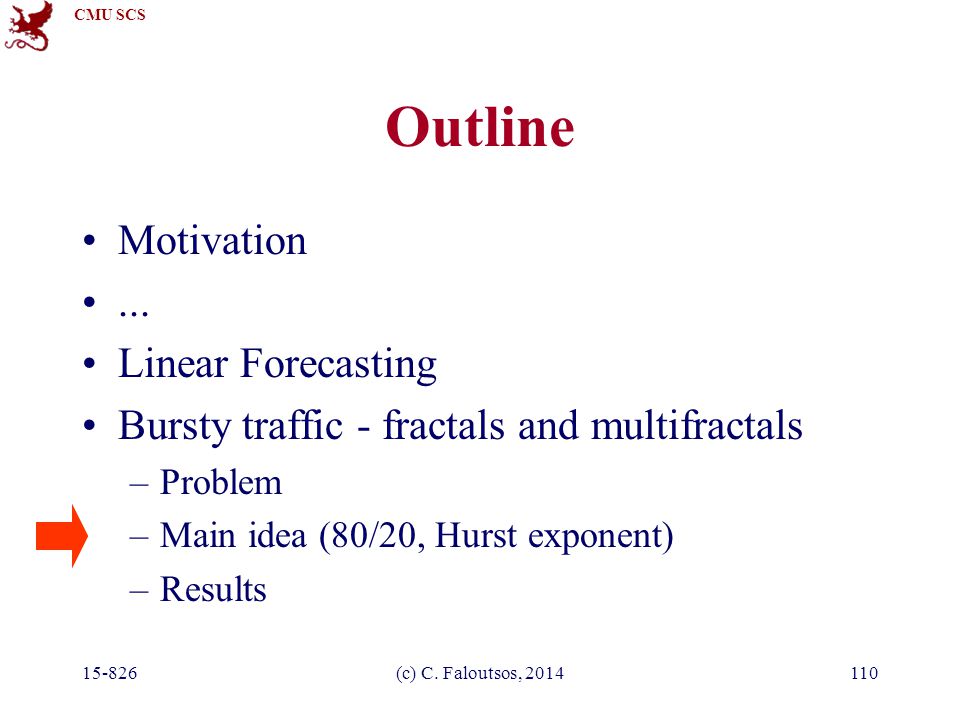 CMU SCS

Outline

• Motivation
• ...
• Linear Forecasting
• Bursty traffic - fractals and multifractals
– Problem
– Main idea (80/20, Hurst exponent)
– Results

15-826 (c) C. Faloutsos, 2014 110